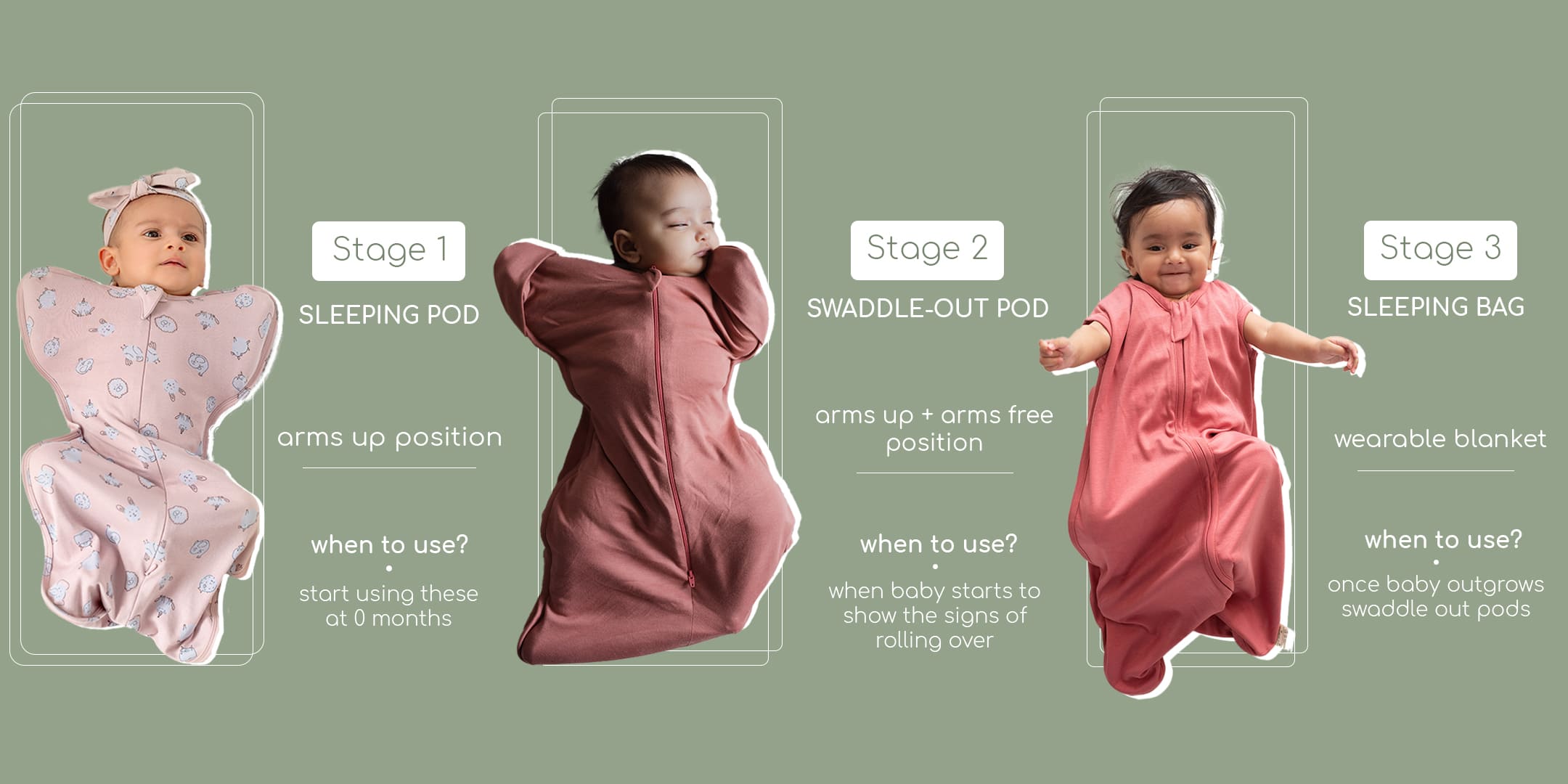 Stage 1

SLEEPING POD

arms up position

when to use?

start using these at 0 months

Stage 2

SWADDLE-OUT POD

arms up + arms free position

when to use?

when baby starts to show the signs of rolling over

Stage 3

SLEEPING BAG

wearable blanket

when to use?

once baby outgrows swaddle out pods